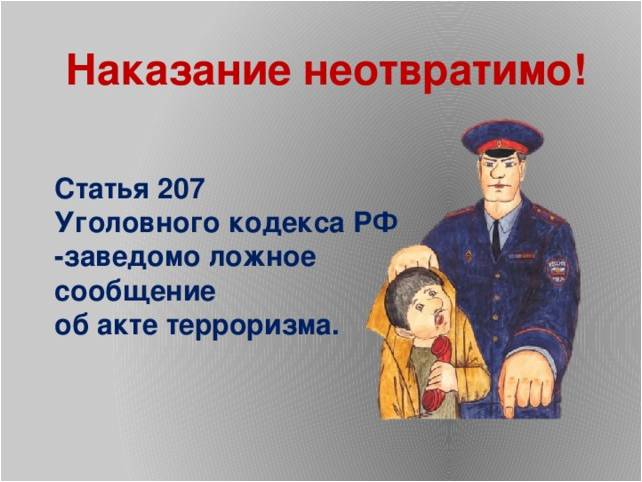 Наказание неотвратимо!

Статья 207
Уголовного кодекса РФ
-заведомо ложное
сообщение
об акте терроризма.